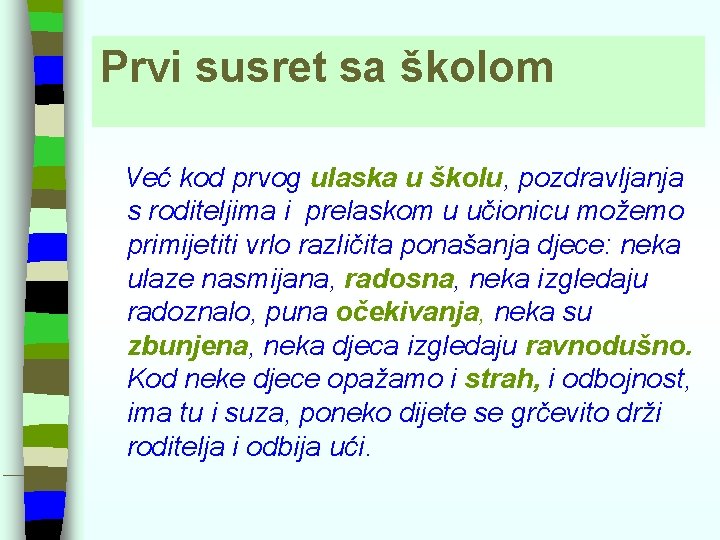 Prvi susret sa školom

Već kod prvog ulaska u školu, pozdravljanja s roditeljima i prelaskom u učionicu možemo primijetiti vrlo različita ponašanja djece: neka ulaze nasmijana, radosna, neka izgledaju radoznalo, puna očekivanja, neka su zbunjena, neka djeca izgledaju ravnodušno. Kod neke djece opažamo i strah, i odbojnost, ima tu i suza, poneko dijete se grčevito drži roditelja i odbija ući.